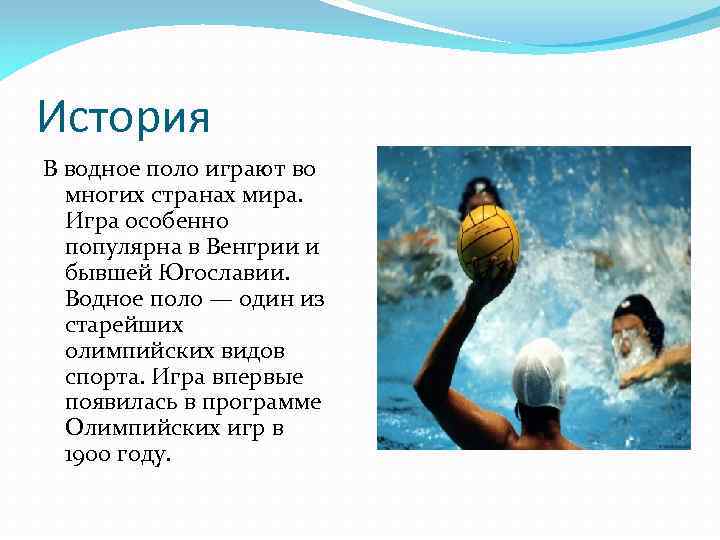 История

В водное поло играют во многих странах мира. Игра особенно популярна в Венгрии и бывшей Югославии. Водное поло — один из старейших олимпийских видов спорта. Игра впервые появилась в программе Олимпийских игр в 1900 году.